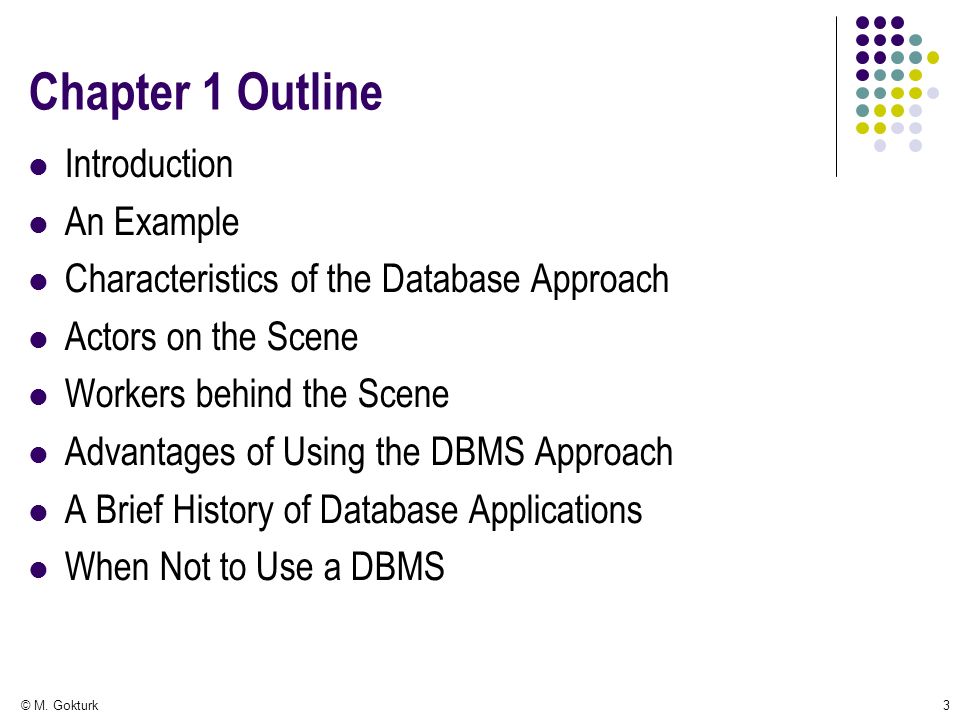 Chapter 1 Outline

- Introduction
- An Example
- Characteristics of the Database Approach
- Actors on the Scene
- Workers behind the Scene
- Advantages of Using the DBMS Approach
- A Brief History of Database Applications
- When Not to Use a DBMS

© M. Gokturk

3